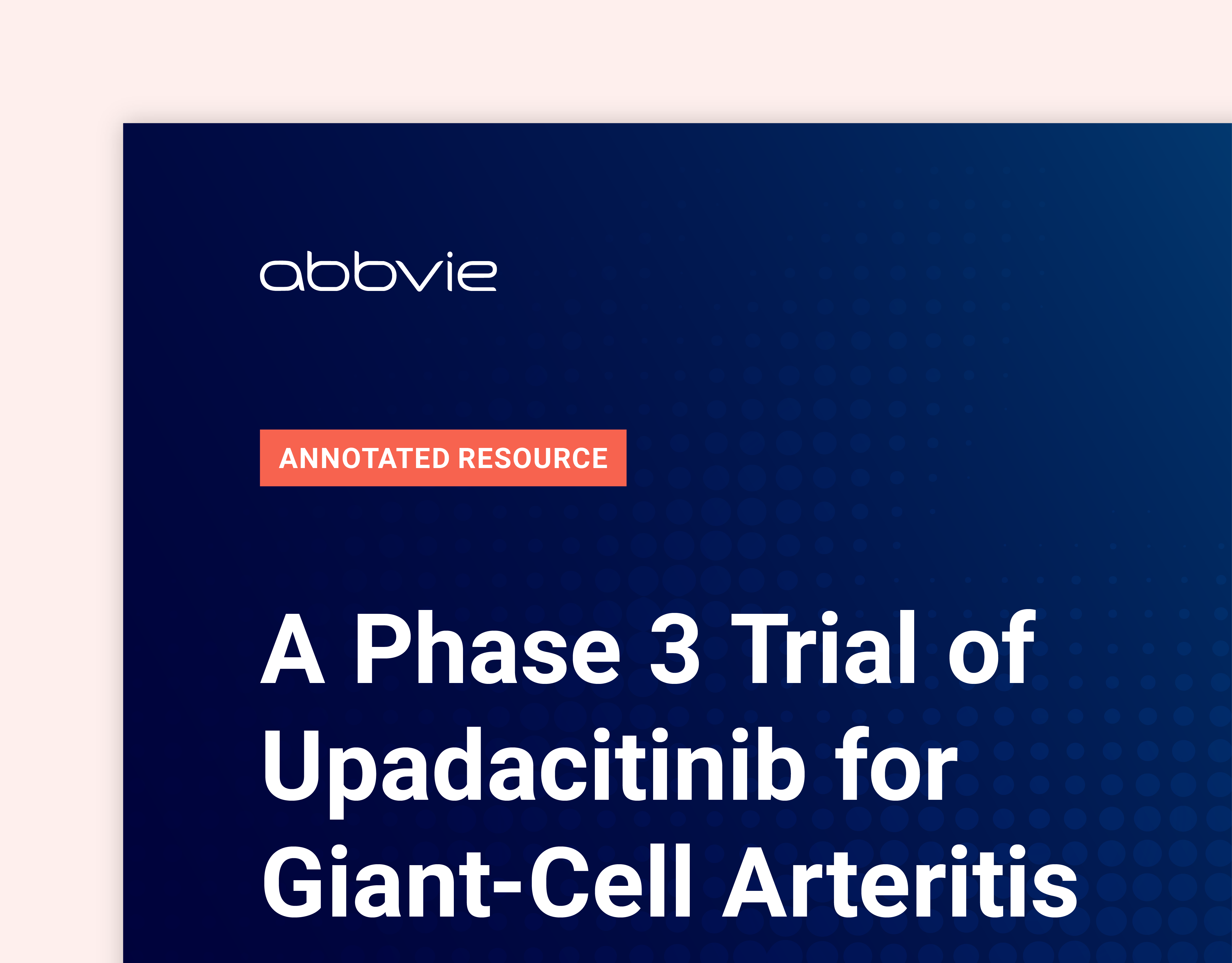 abbvie

ANNOTATED RESOURCE

A Phase 3 Trial of Upadacitinib for Giant-Cell Arteritis